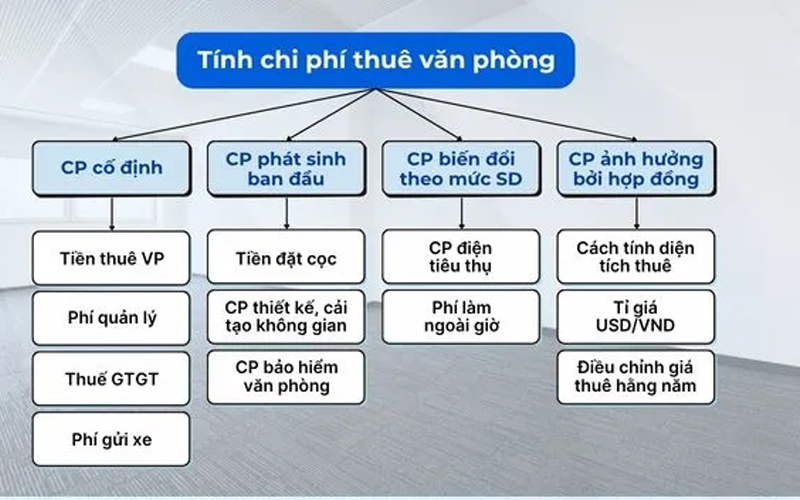 Tính chi phí thuê văn phòng

CP cố định

Tiền thuê VP

Phí quản lý

Thuế GTGT

Phí gửi xe

CP phát sinh ban đầu

Tiền đặt cọc

CP thiết kế, cải tạo không gian

CP bảo hiểm văn phòng

CP biến đổi theo mức SD

CP điện tiêu thụ

Phí làm ngoài giờ

CP ảnh hưởng bởi hợp đồng

Cách tính diện tích thuê

Tỉ giá USD/VND

Điều chỉnh giá thuê hằng năm